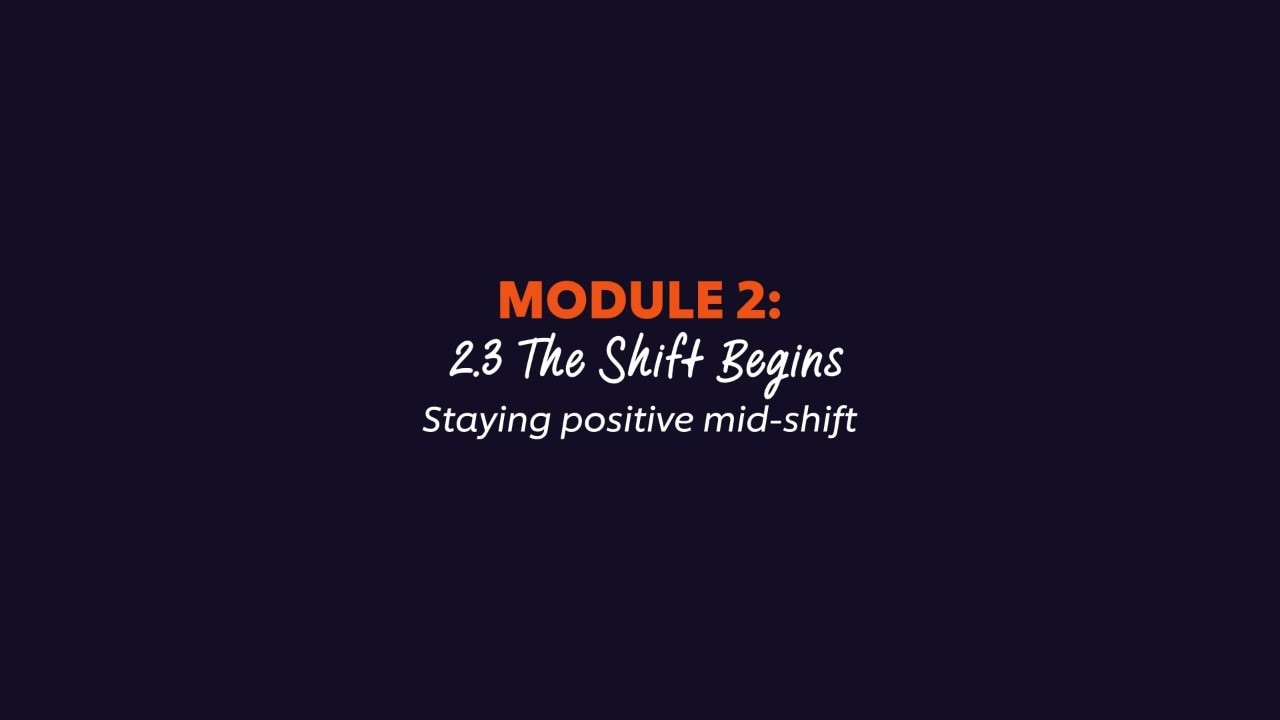 MODULE 2:
2.3 The Shift Begins
Staying positive mid-shift